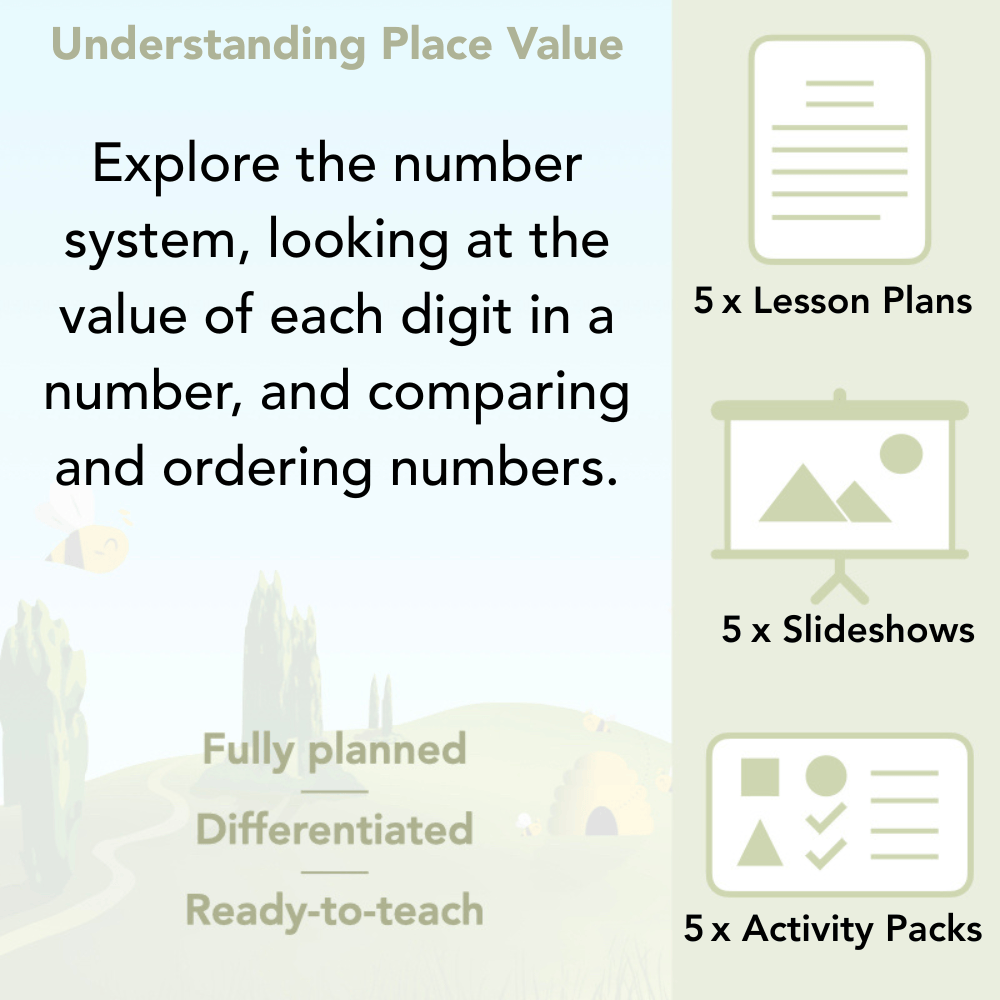 Understanding Place Value

Explore the number system, looking at the value of each digit in a number, and comparing and ordering numbers.

Fully planned

Differentiated

Ready-to-teach

5 x Lesson Plans

5 x Slideshows

5 x Activity Packs